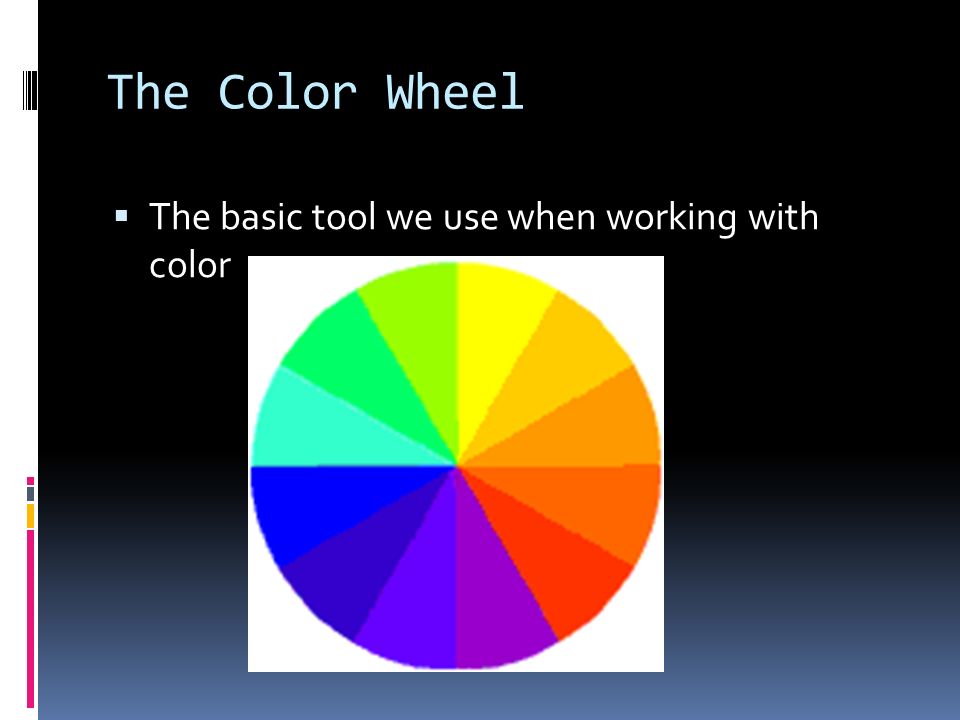 The Color Wheel

▪ The basic tool we use when working with color